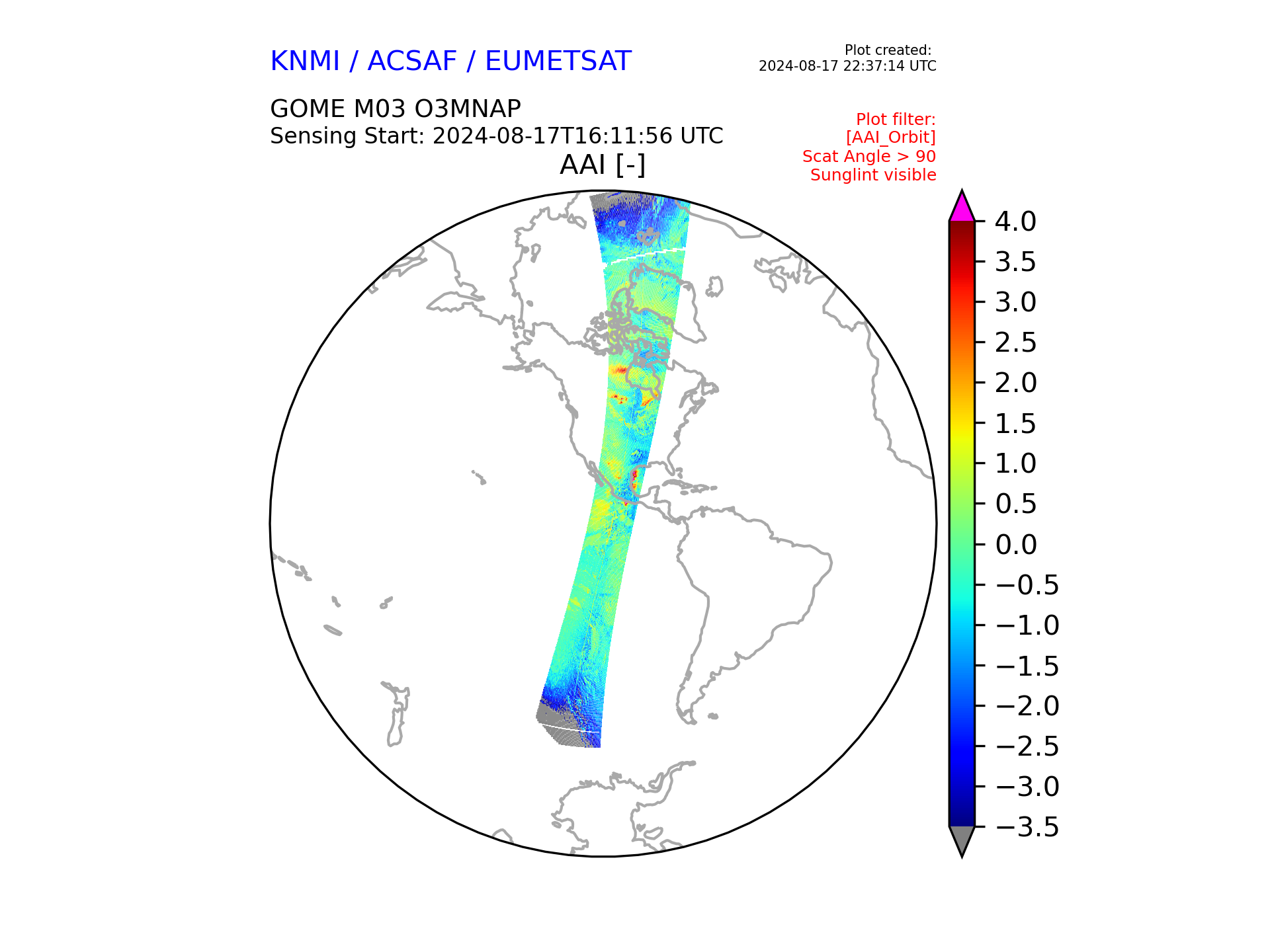 KNMI / ACSAF / EUMETSAT

Plot created:
2024-08-17 22:37:14 UTC

GOME M03 O3MNAP
Sensing Start: 2024-08-17T16:11:56 UTC

Plot filter:
[AAI_Orbit]
Scat Angle > 90
Sunglint visible

AAI [-]

4.0
3.5
3.0
2.5
2.0
1.5
1.0
0.5
0.0
−0.5
−1.0
−1.5
−2.0
−2.5
−3.0
−3.5